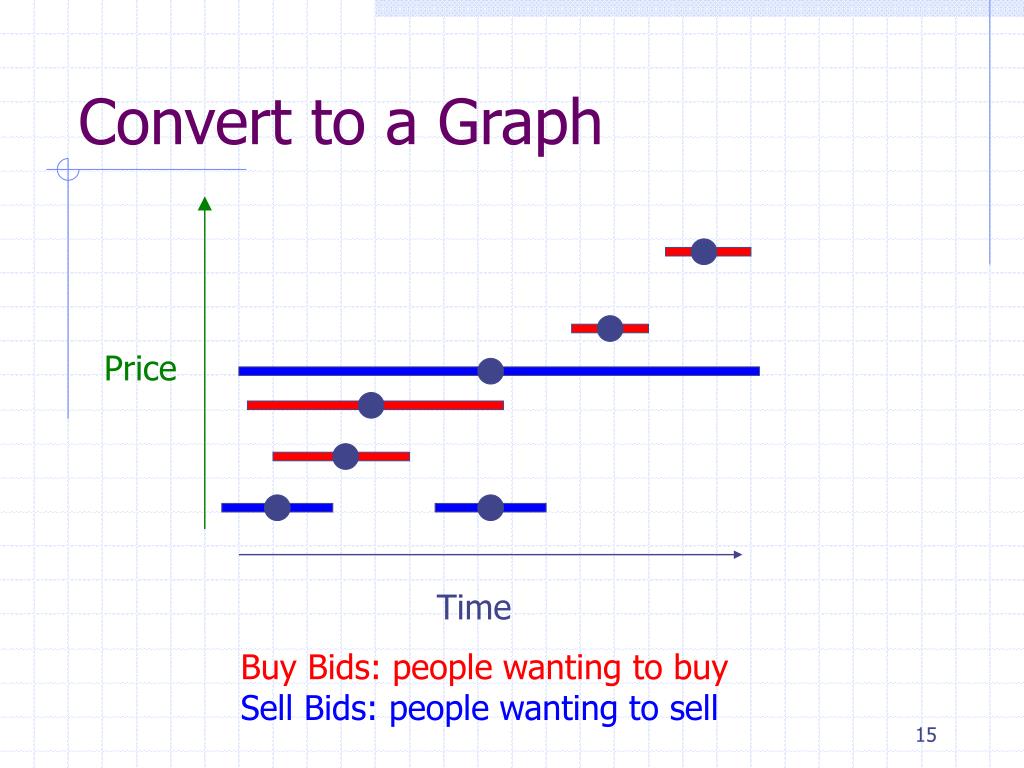 Convert to a Graph

Price

Time

Buy Bids: people wanting to buy
Sell Bids: people wanting to sell

15